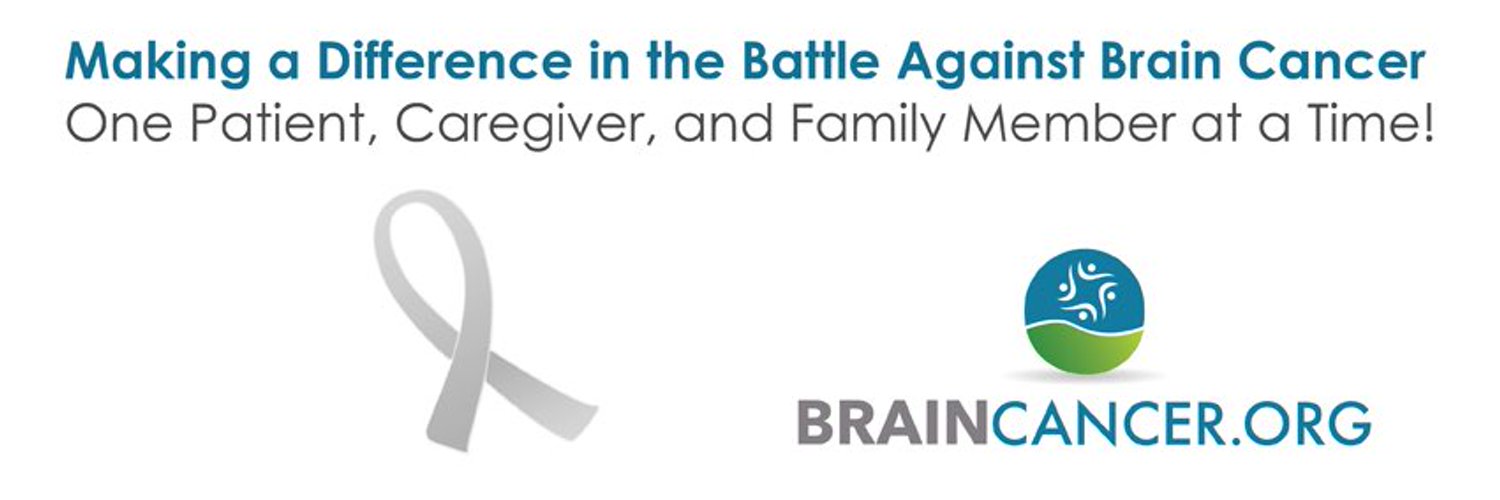 Making a Difference in the Battle Against Brain Cancer
One Patient, Caregiver, and Family Member at a Time!

BRAINCANCER.ORG